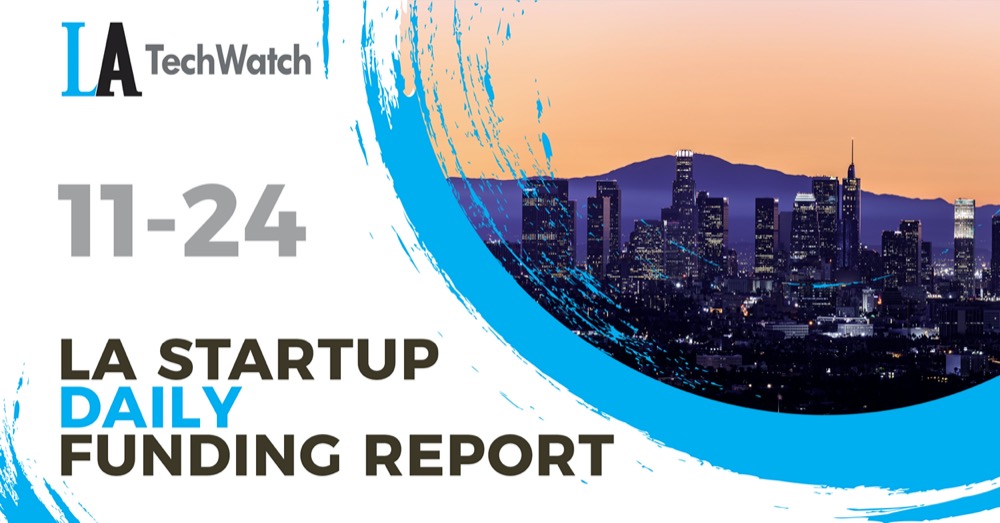 LA TechWatch

11-24

LA STARTUP
DAILY
FUNDING REPORT